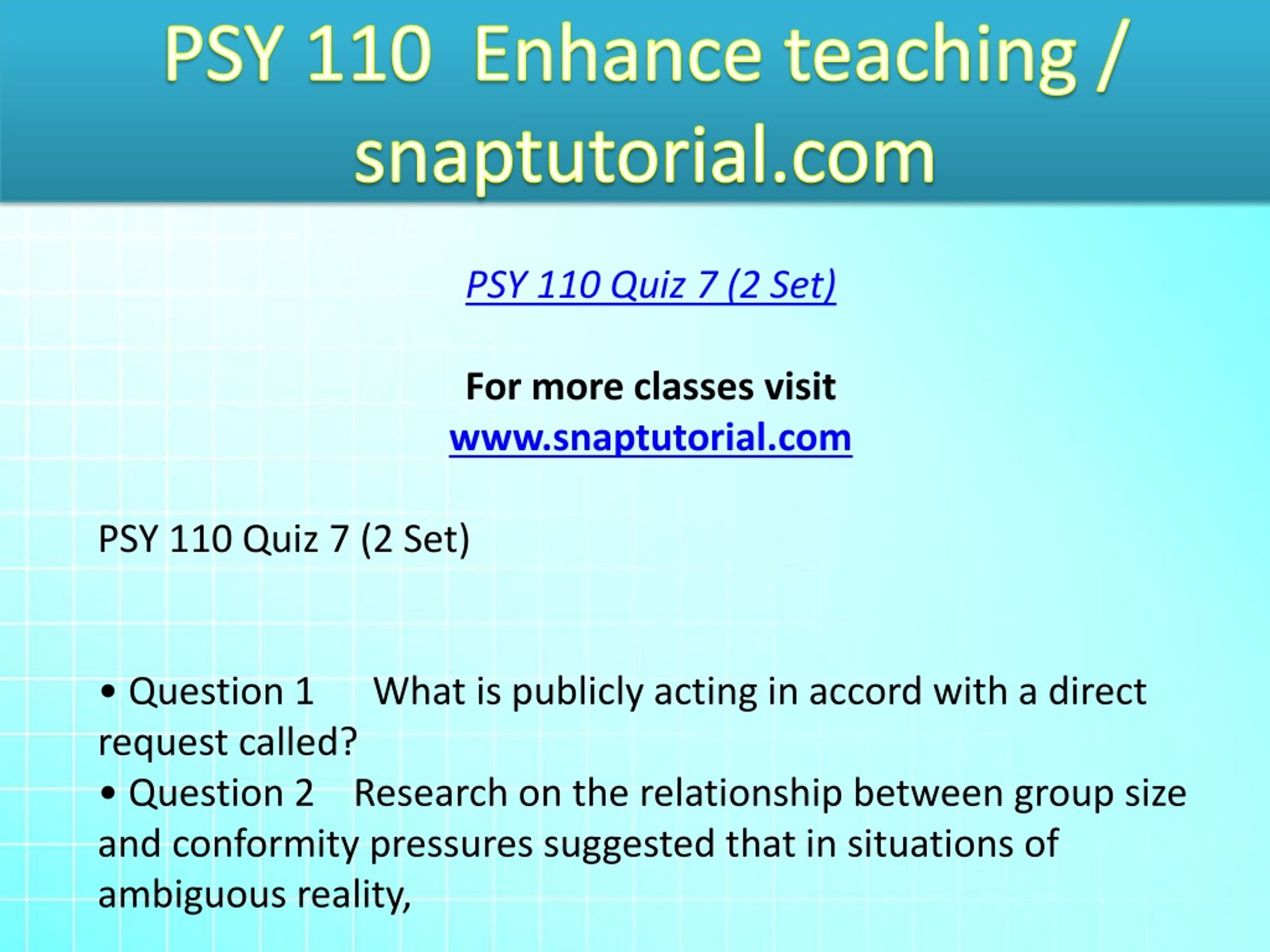 PSY 110 Enhance teaching / snaptutorial.com

PSY 110 Quiz 7 (2 Set)

For more classes visit
www.snaptutorial.com

PSY 110 Quiz 7 (2 Set)

• Question 1 What is publicly acting in accord with a direct request called?
• Question 2 Research on the relationship between group size and conformity pressures suggested that in situations of ambiguous reality,